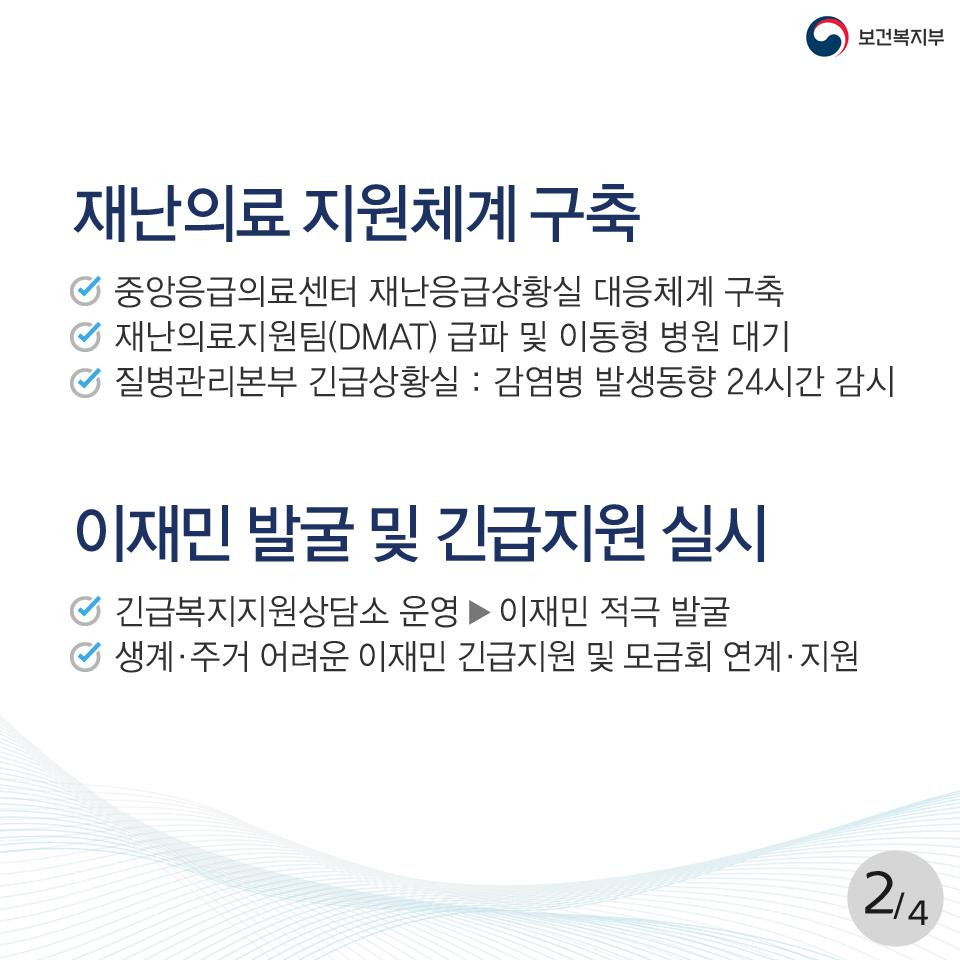 보건복지부

재난의료 지원체계 구축

중앙응급의료센터 재난응급상황실 대응체계 구축
재난의료지원팀(DMAT) 급파 및 이동형 병원 대기
질병관리본부 긴급상황실 : 감염병 발생동향 24시간 감시

이재민 발굴 및 긴급지원 실시

긴급복지지원상담소 운영 ▶ 이재민 적극 발굴
생계·주거 어려운 이재민 긴급지원 및 모금회 연계·지원

2/4